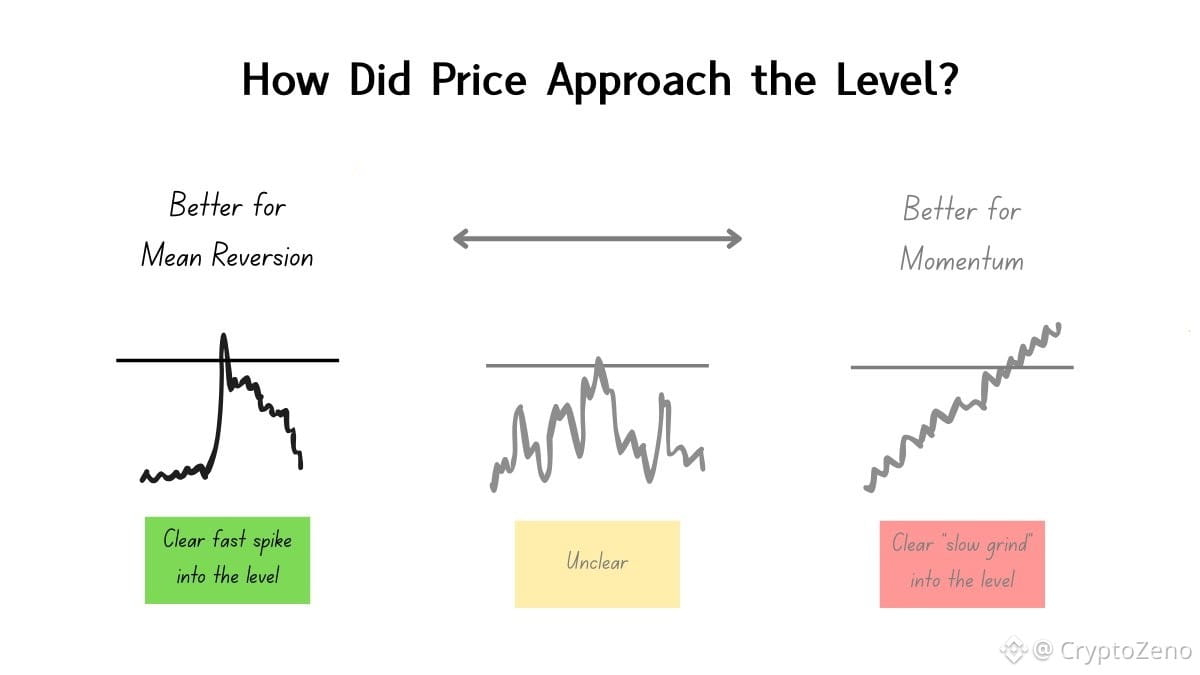 How Did Price Approach the Level?

Better for Mean Reversion

Better for Momentum

Clear fast spike into the level

Unclear

Clear "slow grind" into the level

@ CryptoZeno